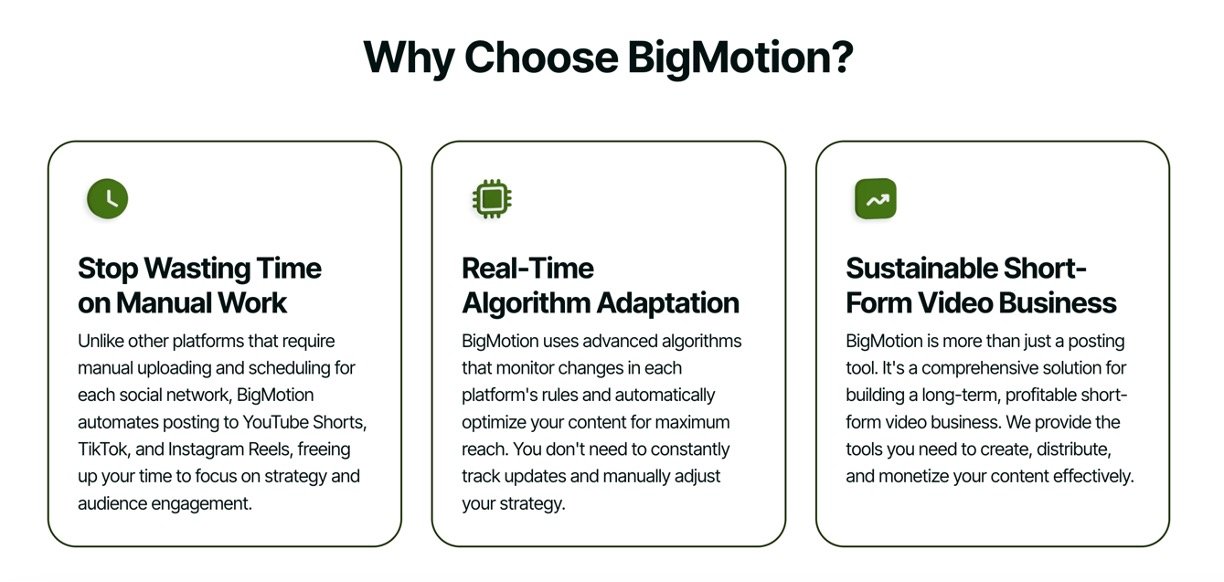 Why Choose BigMotion?

Stop Wasting Time on Manual Work

Unlike other platforms that require manual uploading and scheduling for each social network, BigMotion automates posting to YouTube Shorts, TikTok, and Instagram Reels, freeing up your time to focus on strategy and audience engagement.

Real-Time Algorithm Adaptation

BigMotion uses advanced algorithms that monitor changes in each platform's rules and automatically optimize your content for maximum reach. You don't need to constantly track updates and manually adjust your strategy.

Sustainable Short-Form Video Business

BigMotion is more than just a posting tool. It's a comprehensive solution for building a long-term, profitable short-form video business. We provide the tools you need to create, distribute, and monetize your content effectively.